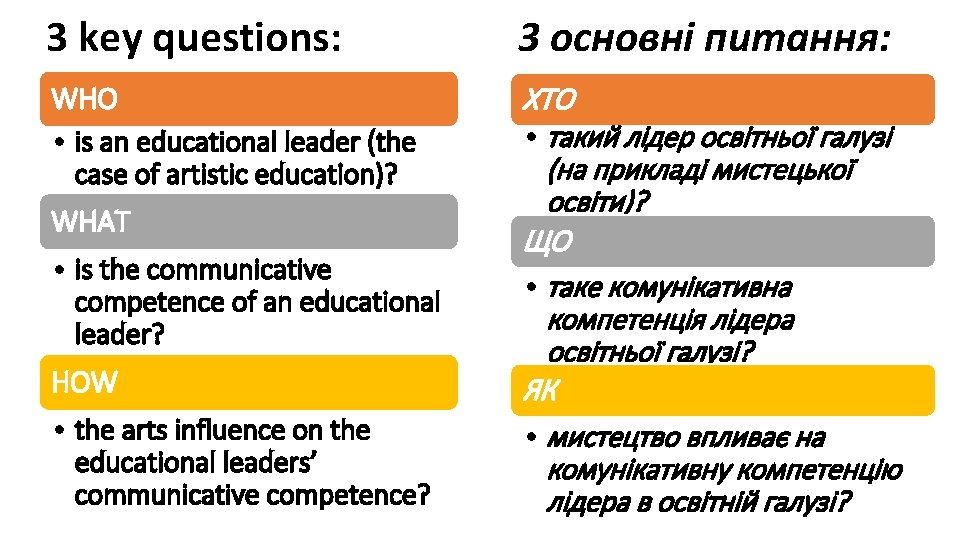 3 key questions:

WHO

• is an educational leader (the case of artistic education)?

WHAT

• is the communicative competence of an educational leader?

HOW

• the arts influence on the educational leaders' communicative competence?

3 основні питання:

ХТО

• такий лідер освітньої галузі (на прикладі мистецької освіти)?

ЩО

• таке комунікативна компетенція лідера освітньої галузі?

ЯК

• мистецтво впливає на комунікативну компетенцію лідера в освітній галузі?